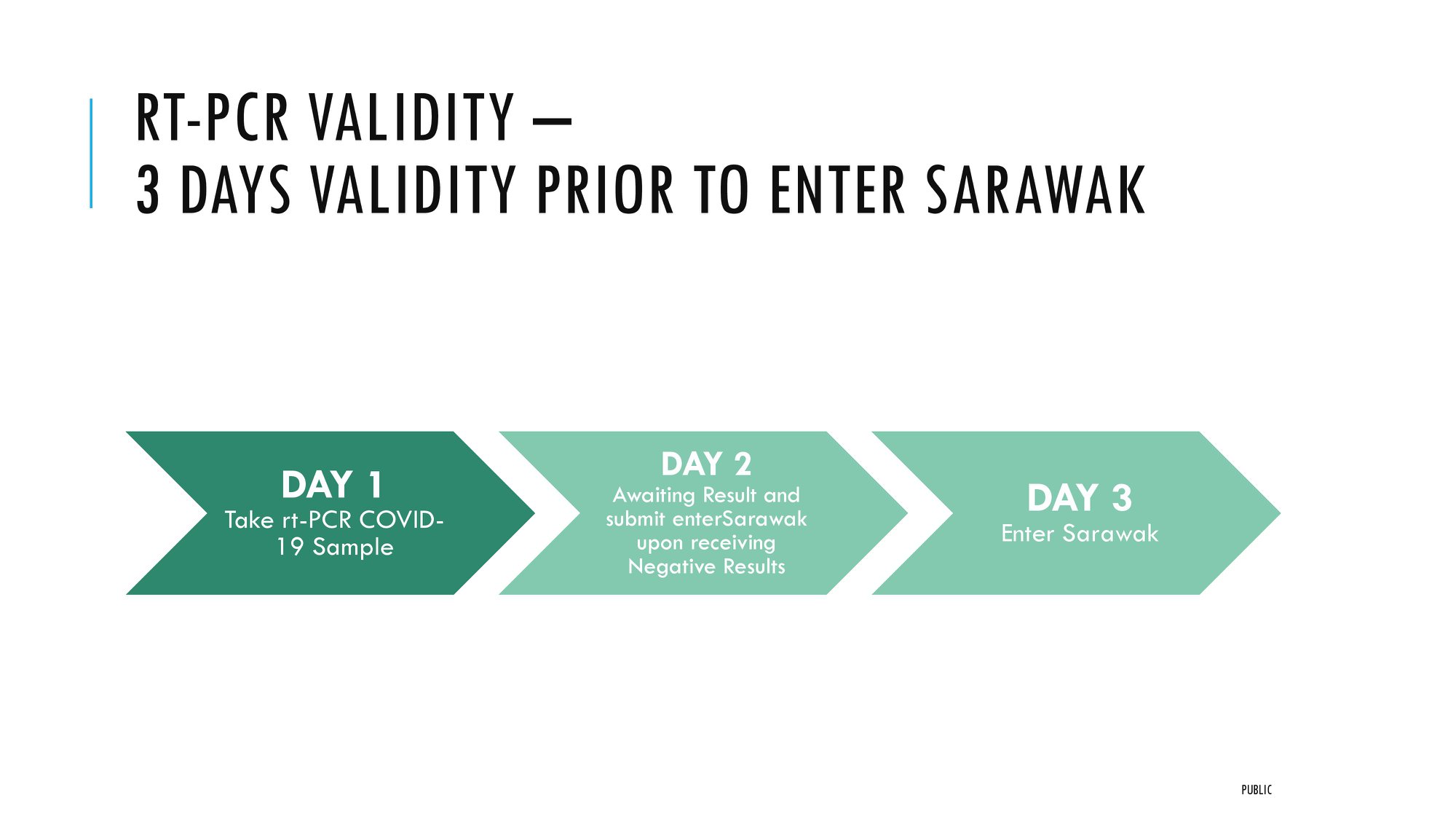 RT-PCR VALIDITY –
3 DAYS VALIDITY PRIOR TO ENTER SARAWAK

DAY 1
Take rt-PCR COVID-19 Sample

DAY 2
Awaiting Result and submit enterSarawak upon receiving Negative Results

DAY 3
Enter Sarawak

PUBLIC